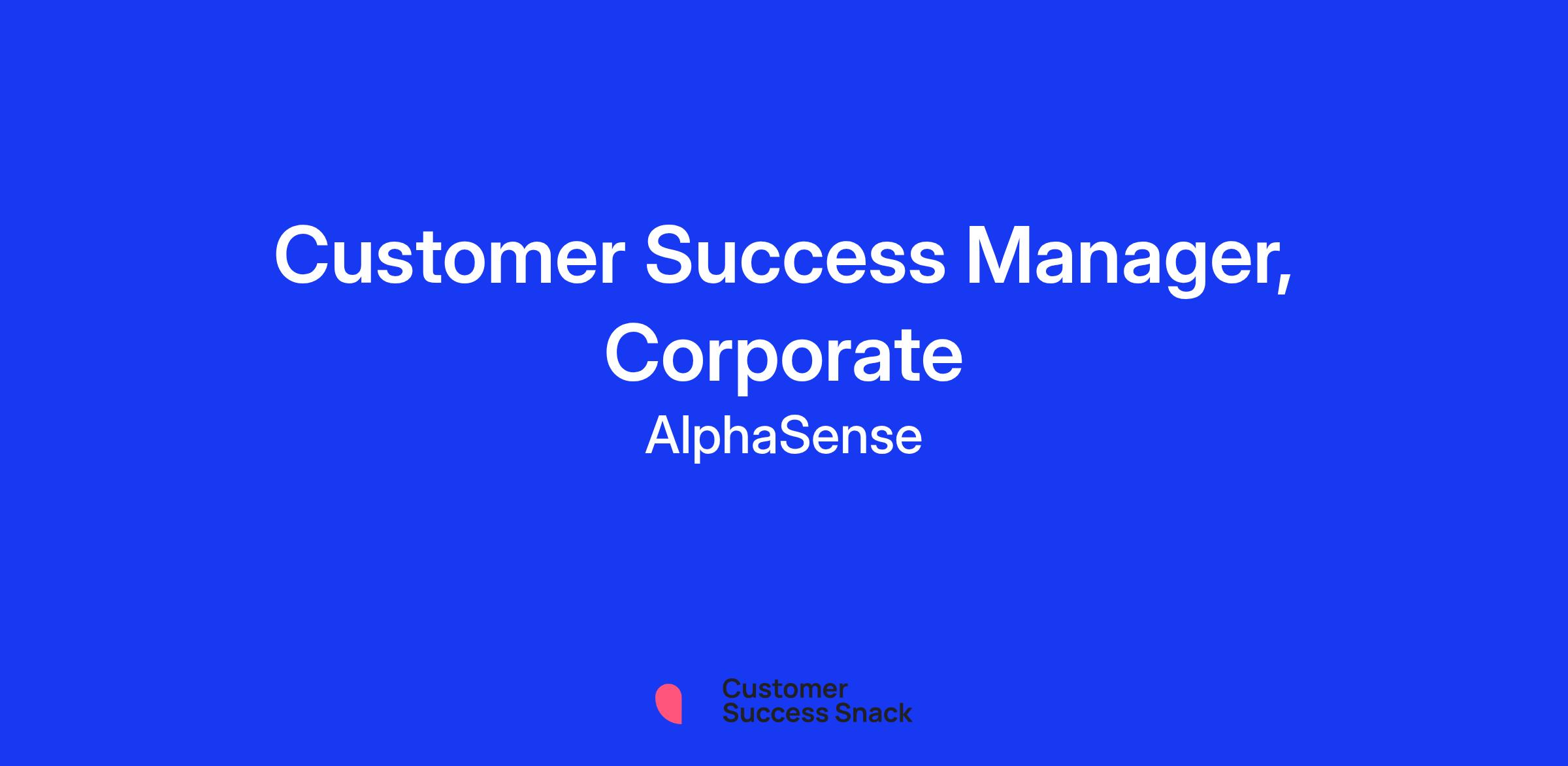 Customer Success Manager, Corporate
AlphaSense

Customer
Success Snack